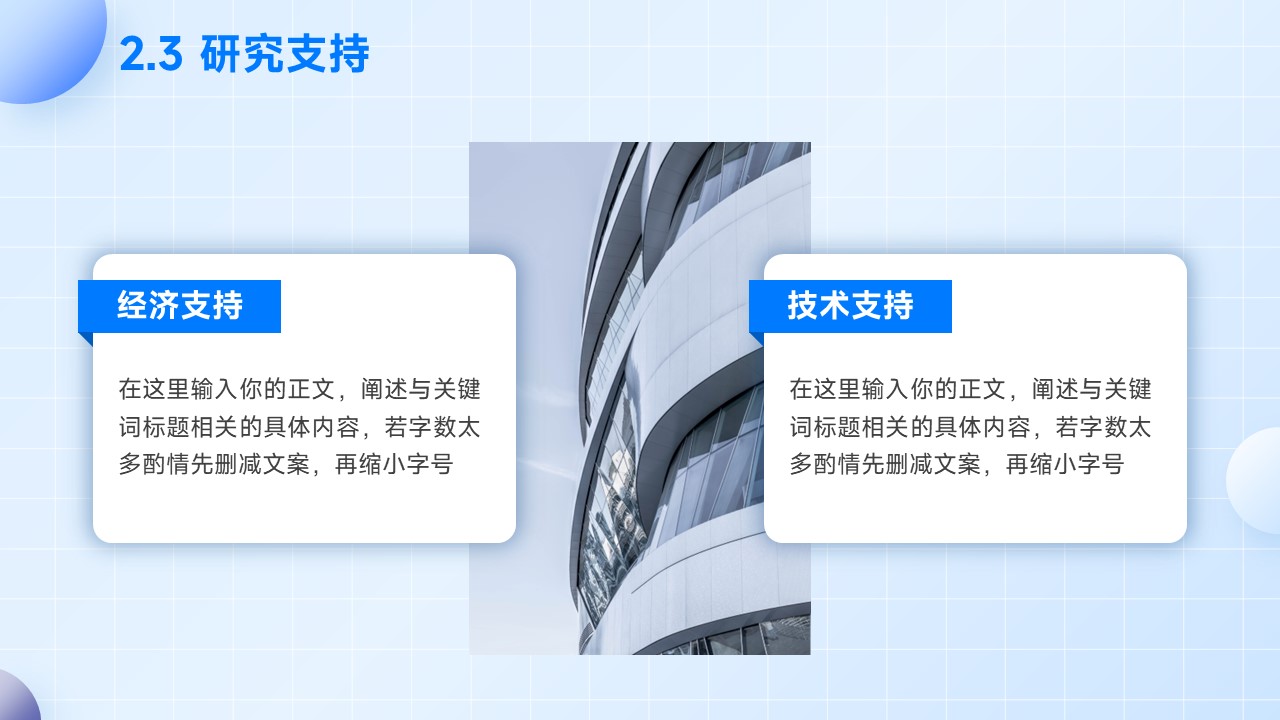 2.3 研究支持

经济支持

在这里输入你的正文，阐述与关键词标题相关的具体内容，若字数太多酌情先删减文案，再缩小字号

技术支持

在这里输入你的正文，阐述与关键词标题相关的具体内容，若字数太多酌情先删减文案，再缩小字号